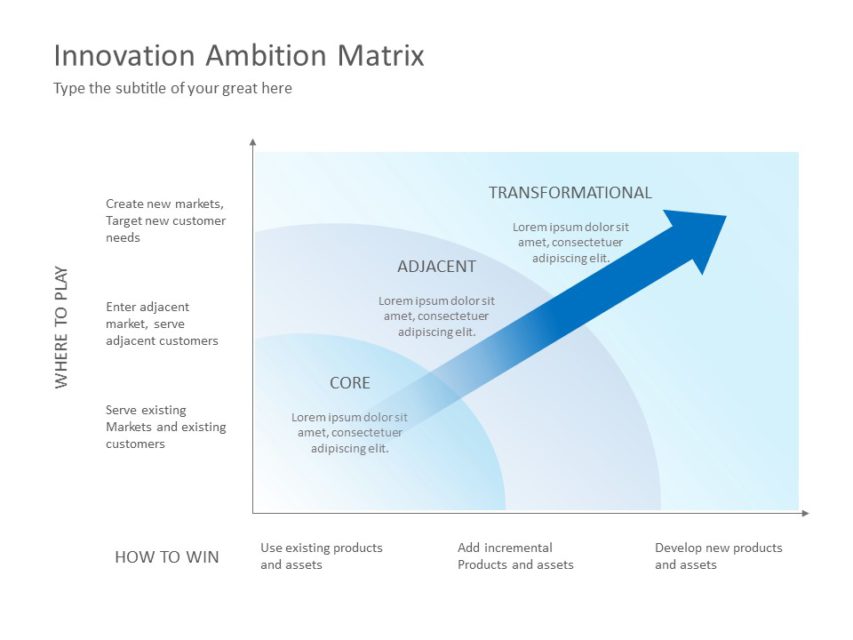 Innovation Ambition Matrix

Type the subtitle of your great here

WHERE TO PLAY

Create new markets, Target new customer needs

Enter adjacent market, serve adjacent customers

Serve existing Markets and existing customers

TRANSFORMATIONAL

Lorem ipsum dolor sit amet, consectetuer adipiscing elit.

ADJACENT

Lorem ipsum dolor sit amet, consectetuer adipiscing elit.

CORE

Lorem ipsum dolor sit amet, consectetuer adipiscing elit.

HOW TO WIN

Use existing products and assets

Add incremental Products and assets

Develop new products and assets